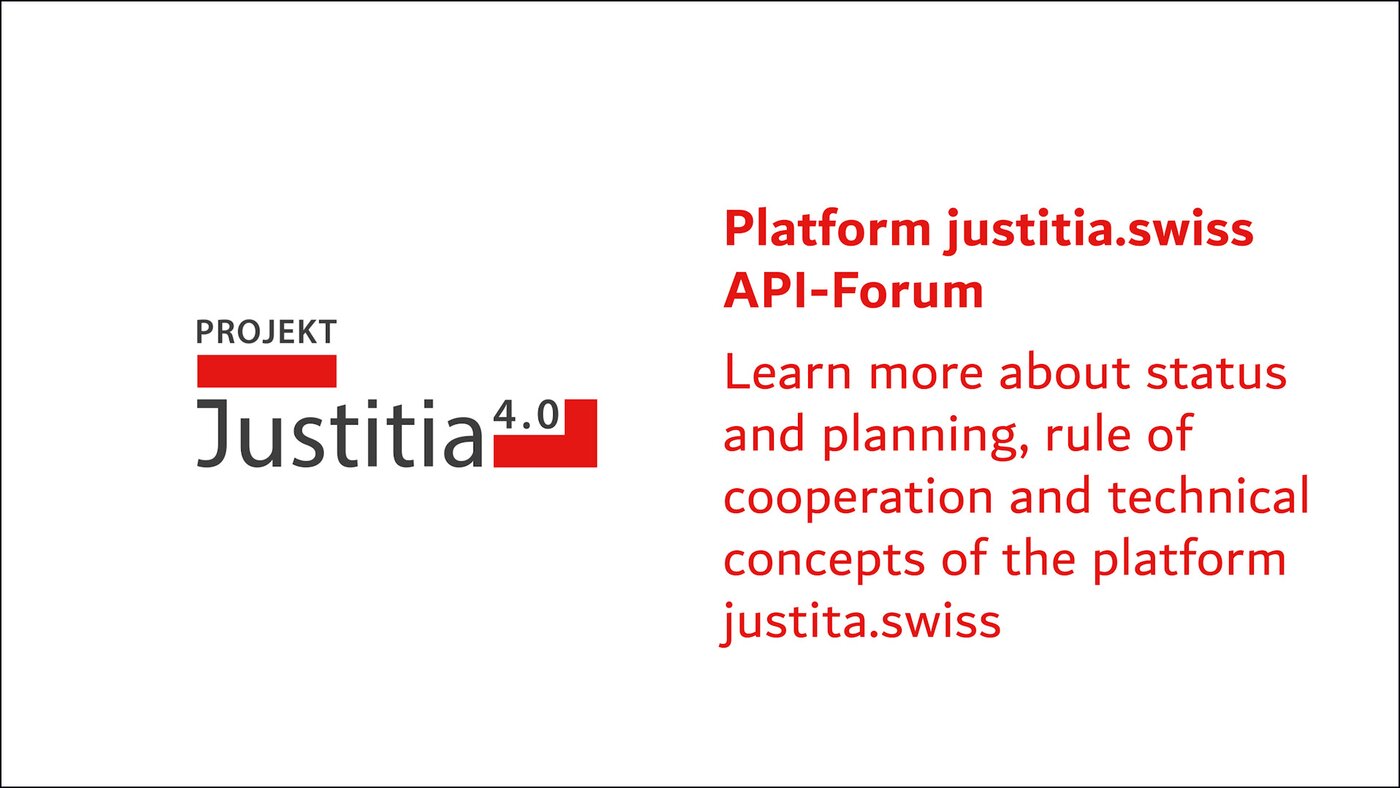 PROJEKT
Justitia 4.0

Platform justitia.swiss
API-Forum

Learn more about status and planning, rule of cooperation and technical concepts of the platform justita.swiss